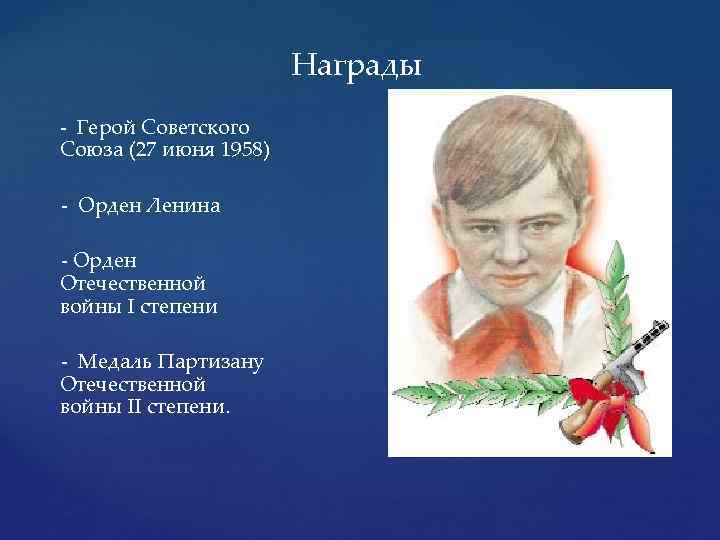 Награды

- Герой Советского Союза (27 июня 1958)

- Орден Ленина

- Орден Отечественной войны I степени

- Медаль Партизану Отечественной войны II степени.